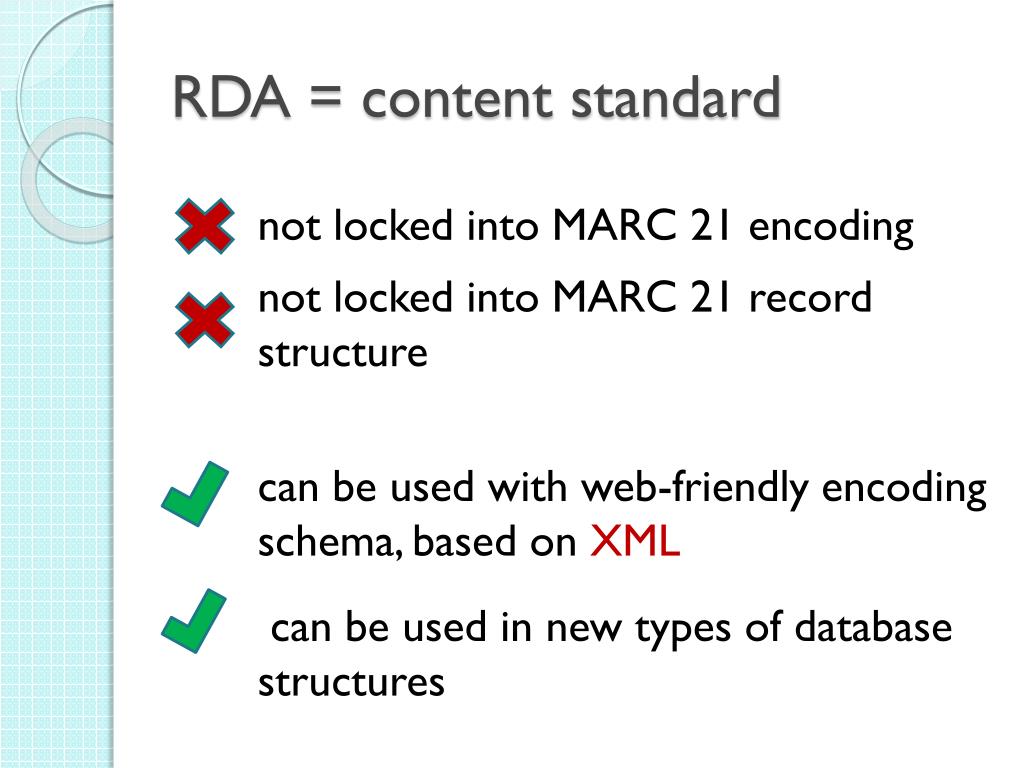 RDA = content standard

not locked into MARC 21 encoding

not locked into MARC 21 record structure

can be used with web-friendly encoding schema, based on XML

can be used in new types of database structures